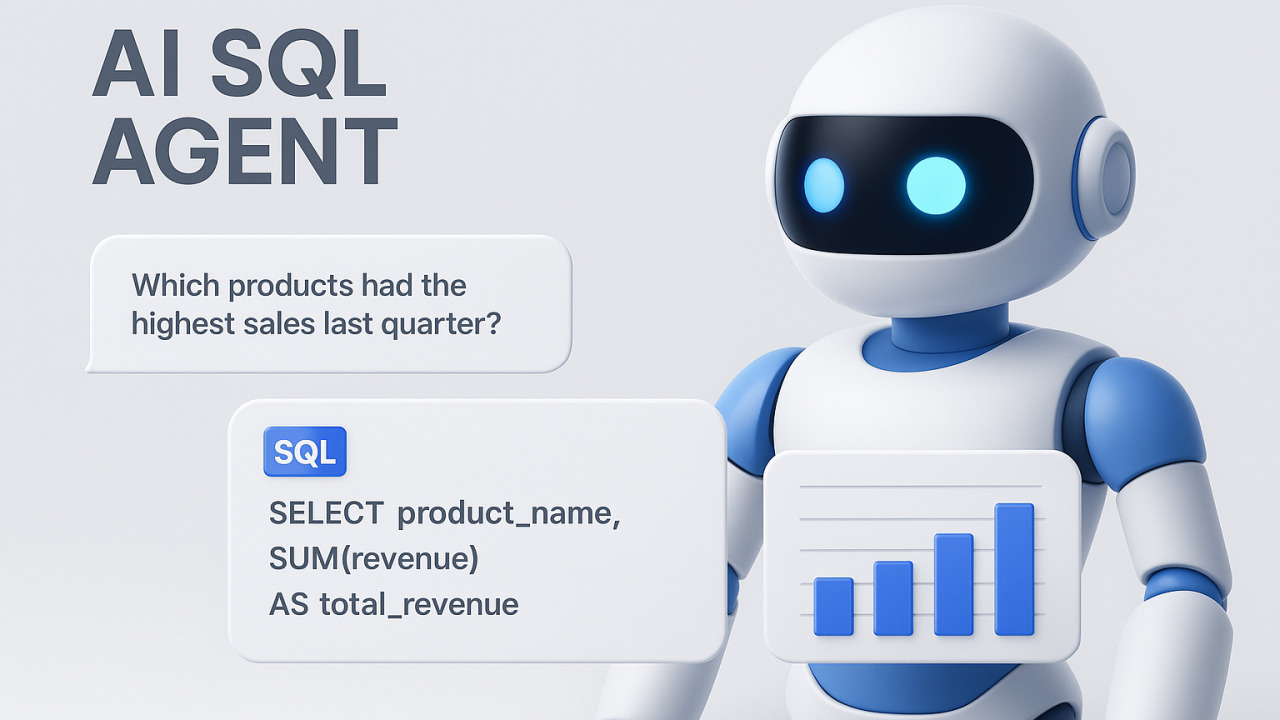 AI SQL AGENT

Which products had the highest sales last quarter?

SQL

SELECT product_name,
SUM(revenue)
AS total_revenue